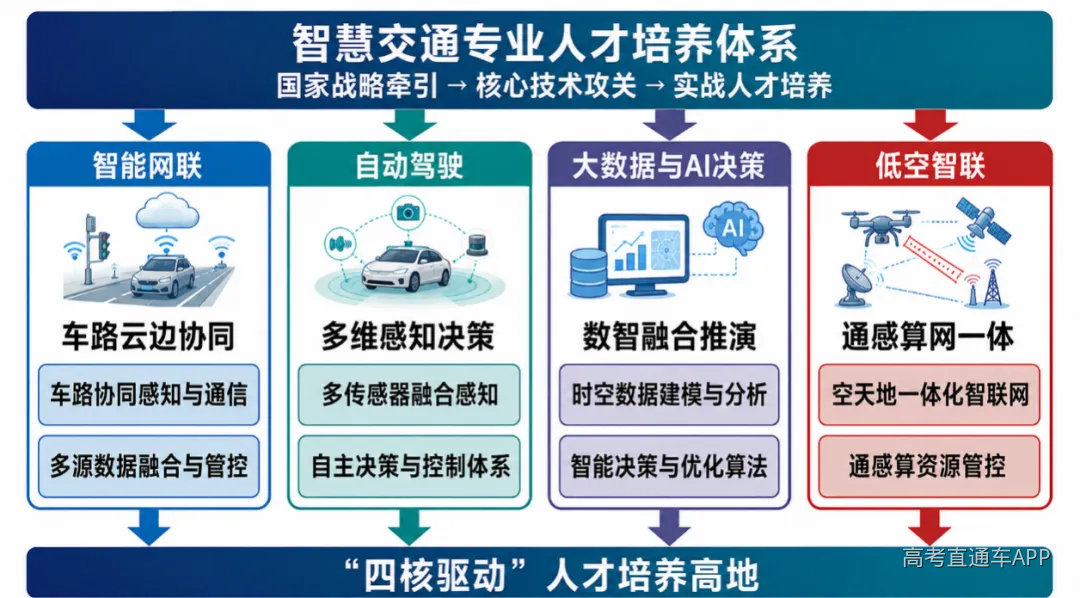 智慧交通专业人才培养体系
国家战略牵引 → 核心技术攻关 → 实战人才培养

智能网联
车路云边协同
车路协同感知与通信
多源数据融合与管控

自动驾驶
多维感知决策
多传感器融合感知
自主决策与控制体系

大数据与AI决策
AI
数智融合推演
时空数据建模与分析
智能决策与优化算法

低空智联
通感算网一体
空天地一体化智联网
通感算资源管控

“四核驱动”人才培养高地
高考直通车APP